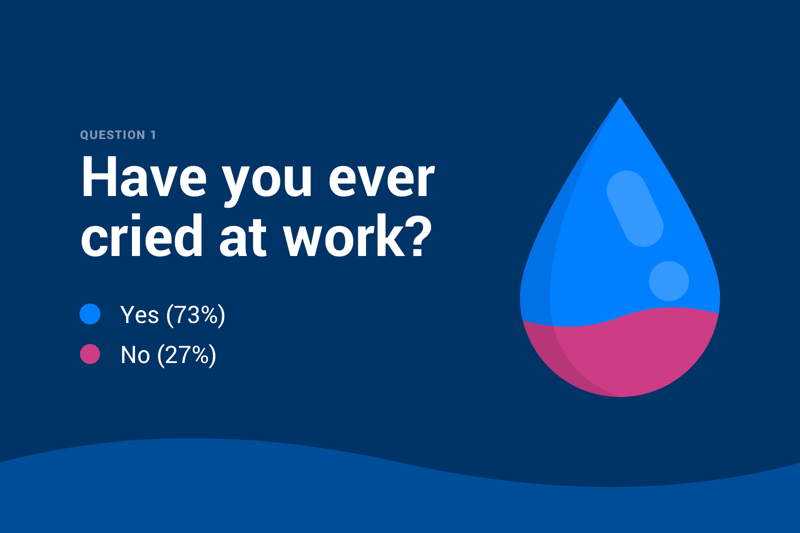 QUESTION 1

Have you ever cried at work?

Yes (73%)

No (27%)